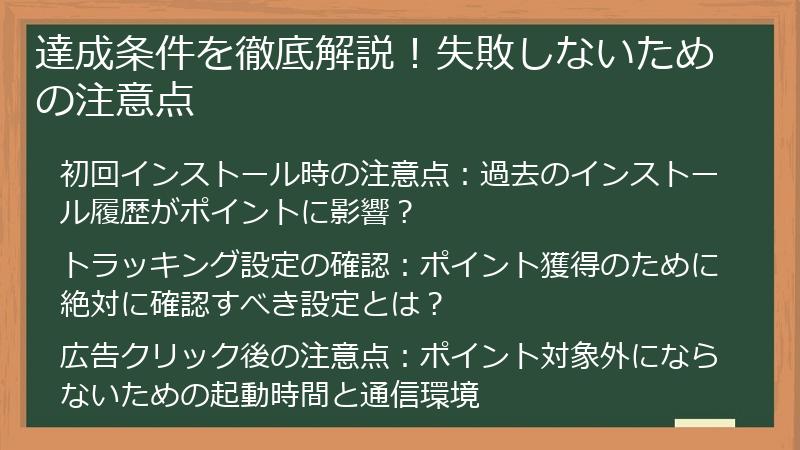 達成条件を徹底解説！失敗しないための注意点

初回インストール時の注意点：過去のインストール履歴がポイントに影響？

トラッキング設定の確認：ポイント獲得のために絶対に確認すべき設定とは？

広告クリック後の注意点：ポイント対象外にならないための起動時間と通信環境